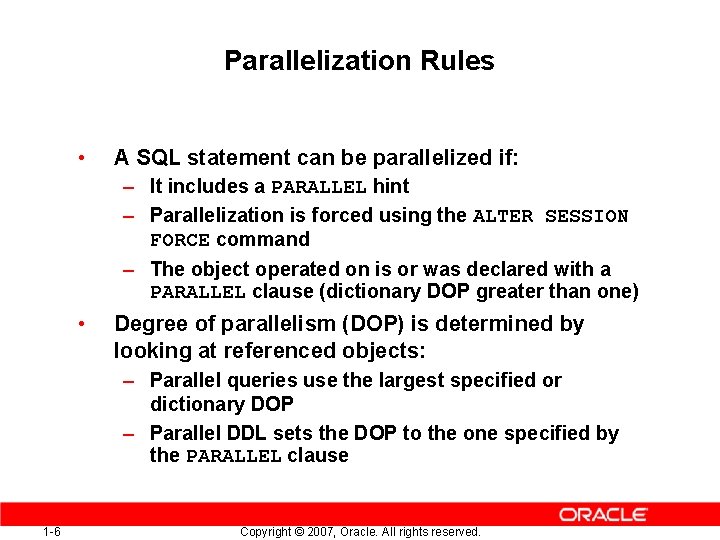 Parallelization Rules

• A SQL statement can be parallelized if:
– It includes a PARALLEL hint
– Parallelization is forced using the ALTER SESSION FORCE command
– The object operated on is or was declared with a PARALLEL clause (dictionary DOP greater than one)

• Degree of parallelism (DOP) is determined by looking at referenced objects:
– Parallel queries use the largest specified or dictionary DOP
– Parallel DDL sets the DOP to the one specified by the PARALLEL clause

ORACLE

1-6 Copyright © 2007, Oracle. All rights reserved.